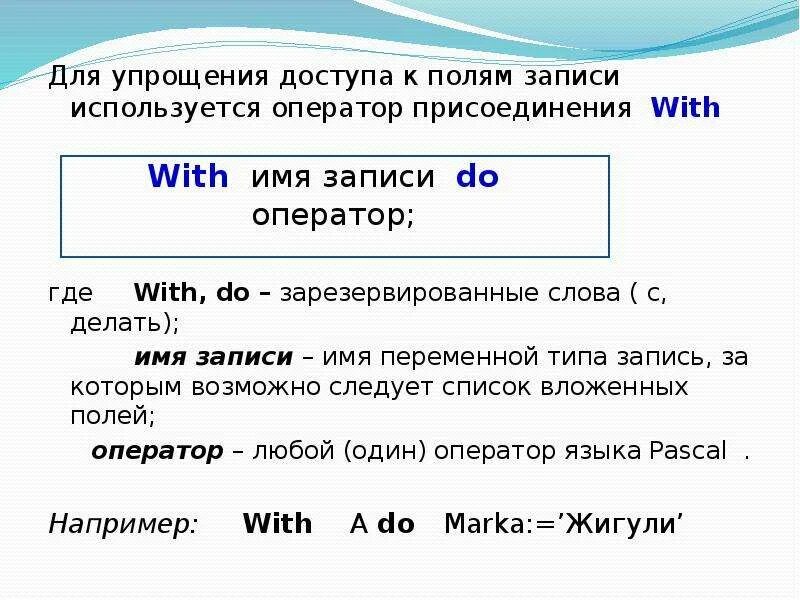 Для упрощения доступа к полям записи используется оператор присоединения With

With имя записи do
оператор;

где With, do – зарезервированные слова ( с, делать);

имя записи – имя переменной типа запись, за которым возможно следует список вложенных полей;

оператор – любой (один) оператор языка Pascal .

Например: With A do Marka:=’Жигули’